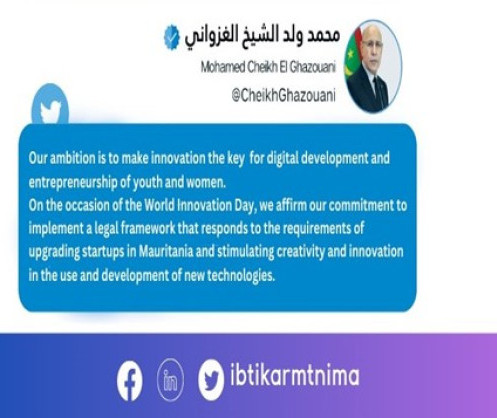 محمد ولد الشيخ الغزواني

Mohamed Cheikh El Ghazouani

@CheikhGhazouani

Our ambition is to make innovation the key for digital development and entrepreneurship of youth and women.
On the occasion of the World Innovation Day, we affirm our commitment to implement a legal framework that responds to the requirements of upgrading startups in Mauritania and stimulating creativity and innovation in the use and development of new technologies.

in

ibtikarmtnima